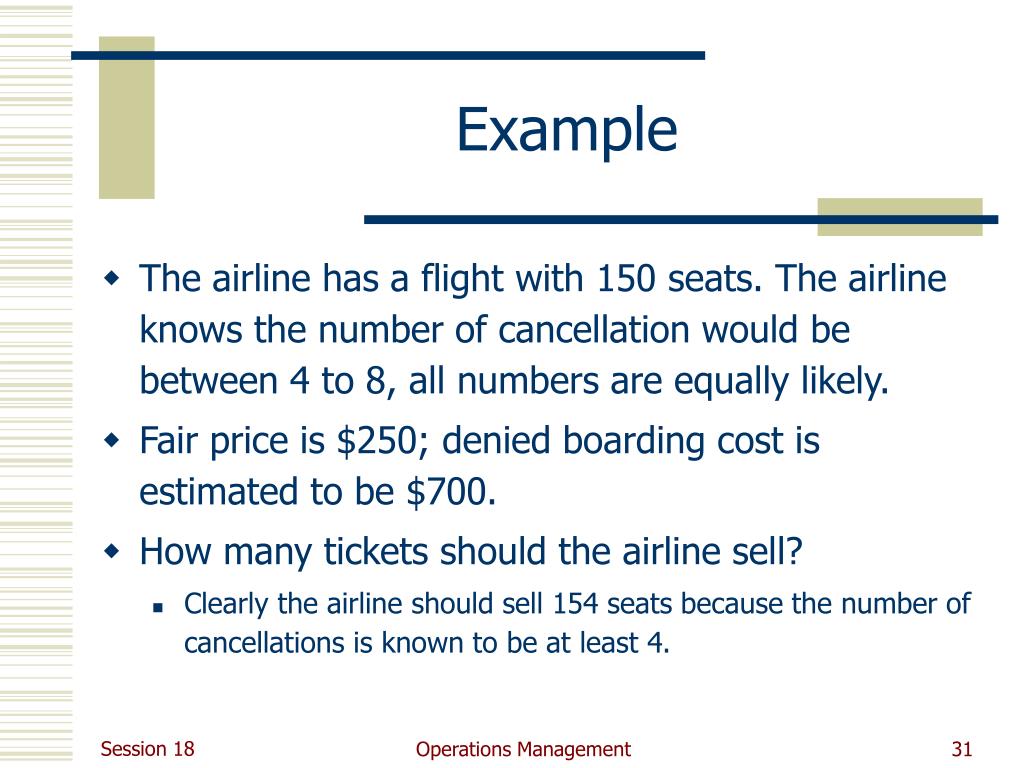 Example

The airline has a flight with 150 seats. The airline knows the number of cancellation would be between 4 to 8, all numbers are equally likely.

Fair price is \$250; denied boarding cost is estimated to be \$700.

How many tickets should the airline sell?

Clearly the airline should sell 154 seats because the number of cancellations is known to be at least 4.

Session 18

Operations Management

31